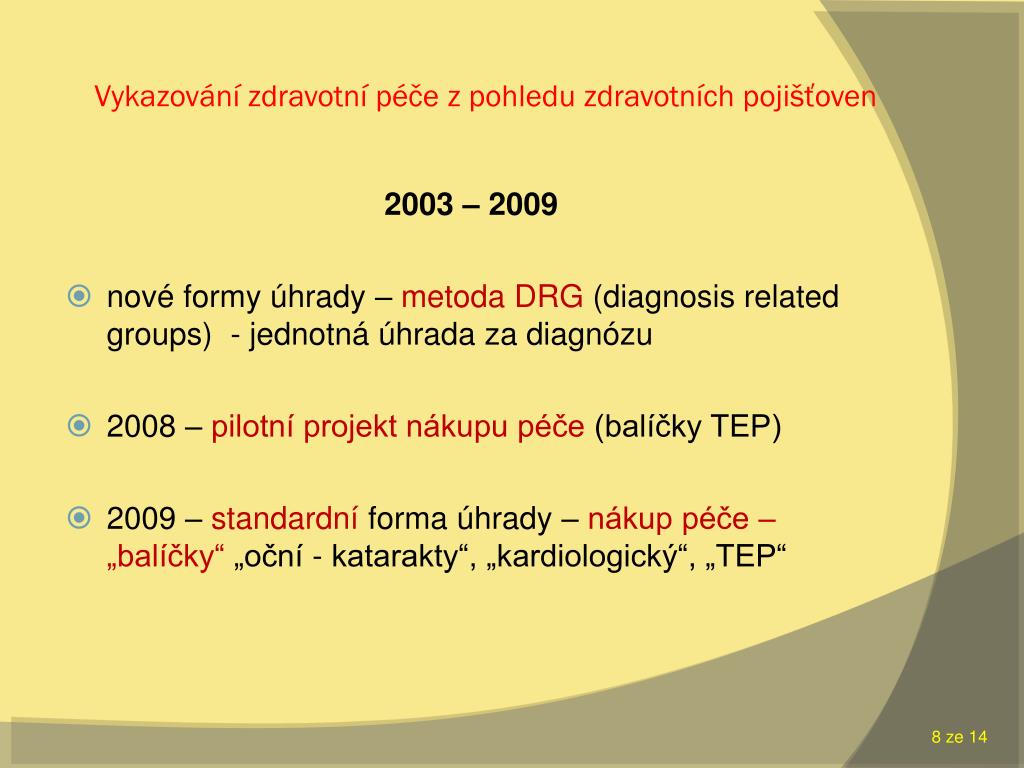 Vykazování zdravotní péče z pohledu zdravotních pojišťoven

2003 – 2009

nové formy úhrady – metoda DRG (diagnosis related groups) - jednotná úhrada za diagnózu

2008 – pilotní projekt nákupu péče (balíčky TEP)

2009 – standardní forma úhrady – nákup péče – „balíčky“ „oční - katarakty“, „kardiologický“, „TEP“

8 ze 14